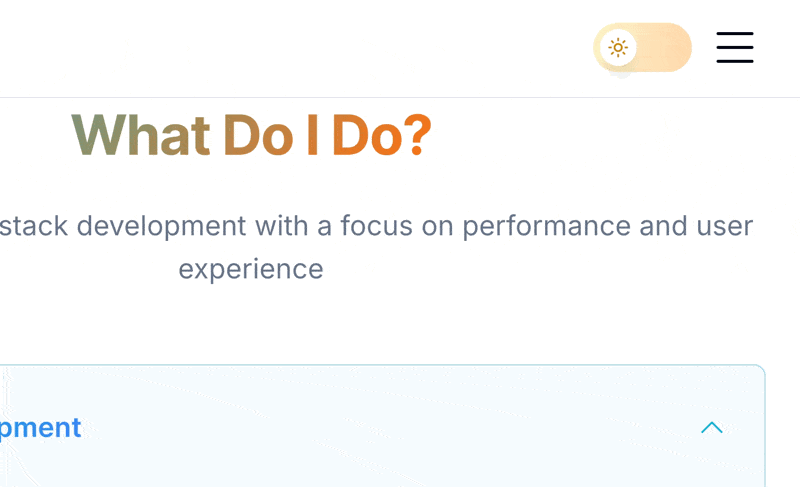 What Do I Do?

stack development with a focus on performance and user experience

pment